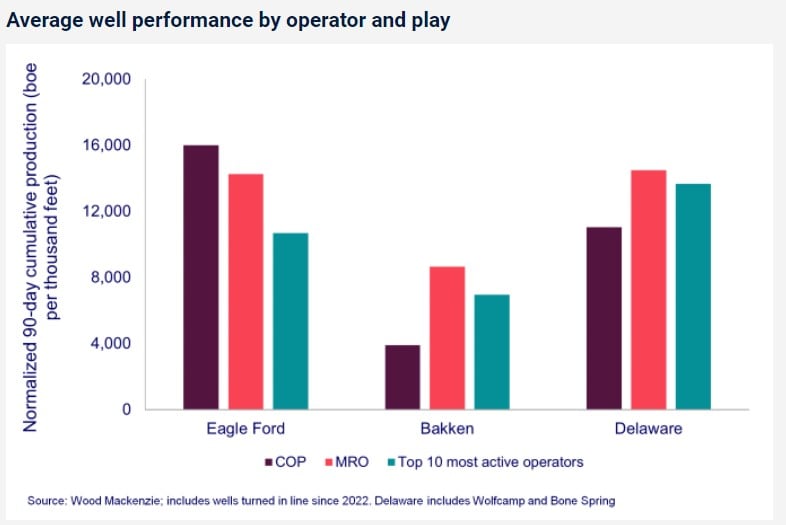 Average well performance by operator and play

Normalized 90-day cumulative production (boe per thousand feet)

20,000
16,000
12,000
8,000
4,000
0

Eagle Ford
Bakken
Delaware

COP MRO Top 10 most active operators

Source: Wood Mackenzie; includes wells turned in line since 2022. Delaware includes Wolfcamp and Bone Spring